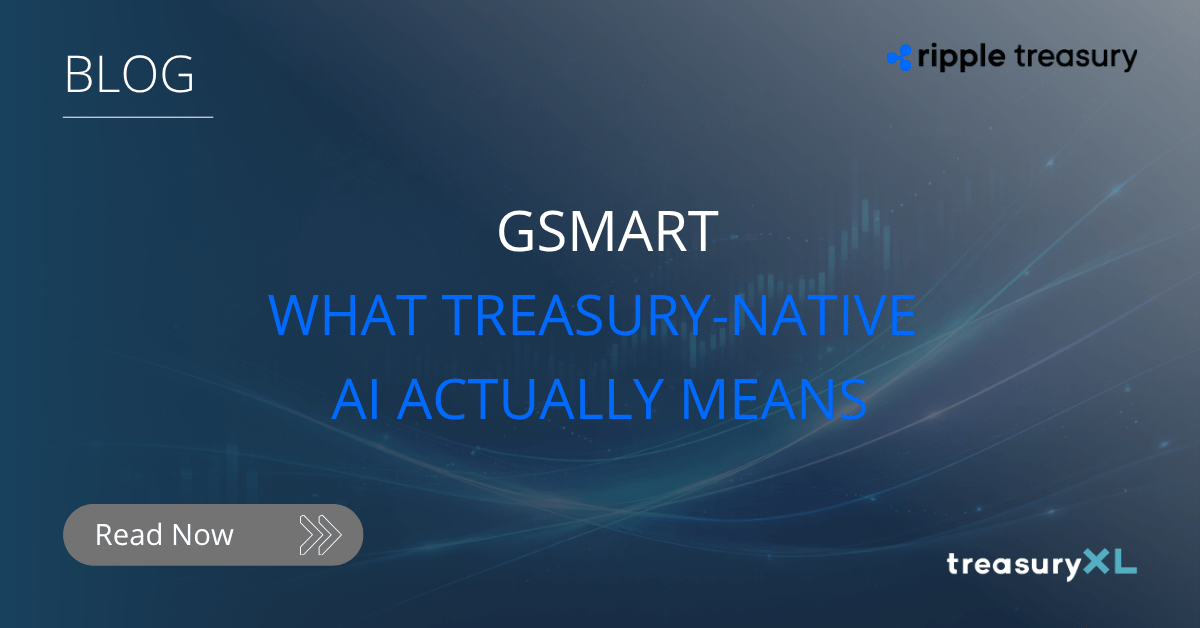 BLOG

ripple treasury

GSMART

WHAT TREASURY-NATIVE AI ACTUALLY MEANS

Read Now

treasuryXL